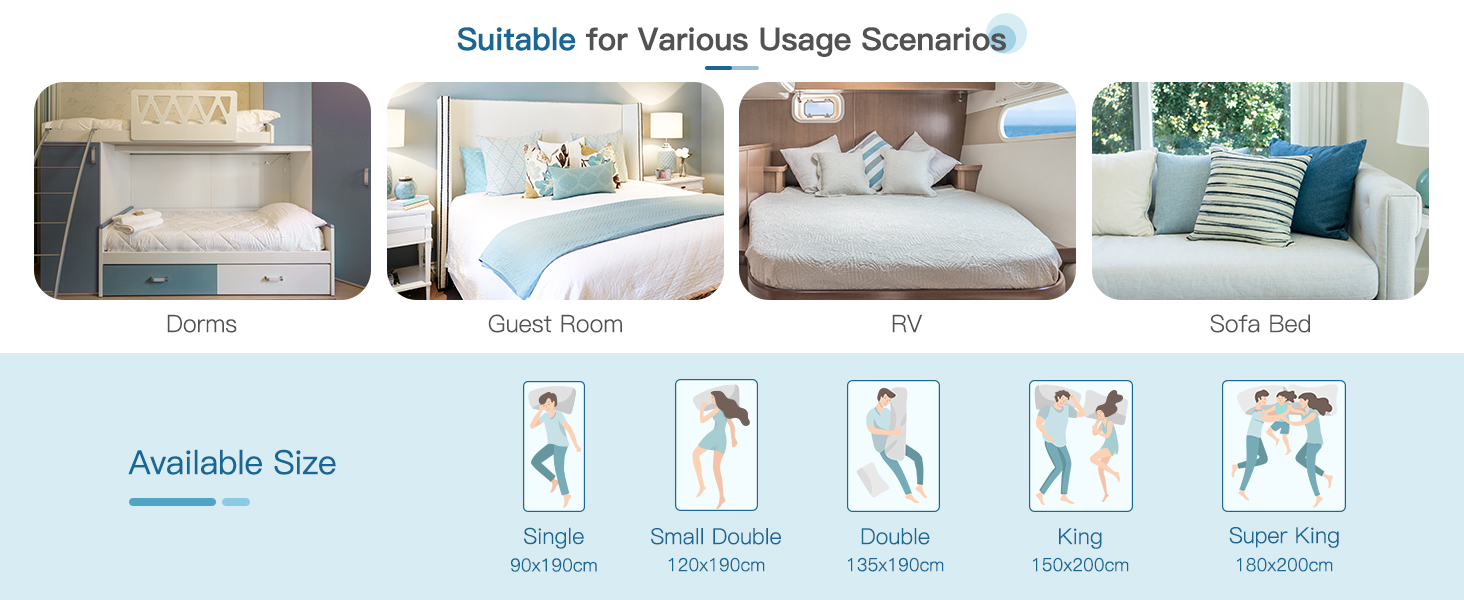 Suitable for Various Usage Scenarios

Dorms

Guest Room

RV

Sofa Bed

Available Size

Single
90x190cm

Small Double
120x190cm

Double
135x190cm

King
150x200cm

Super King
180x200cm